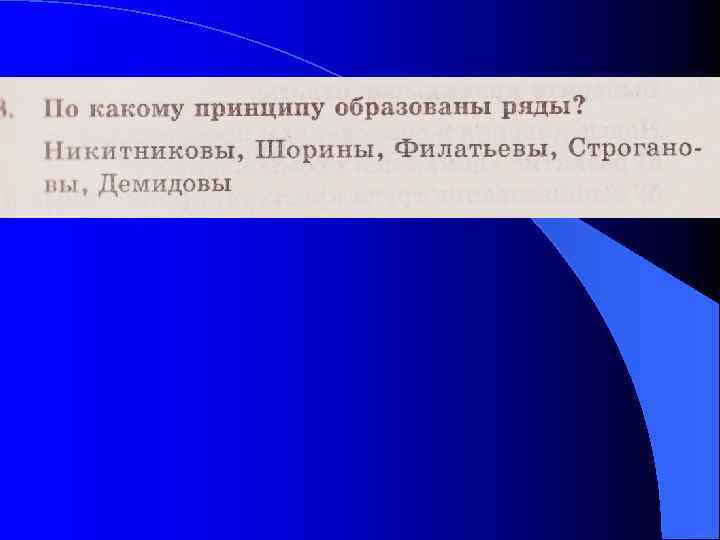 3. По какому принципу образованы ряды?

Никитниковы, Шорины, Филатьевы, Строгановы, Демидовы